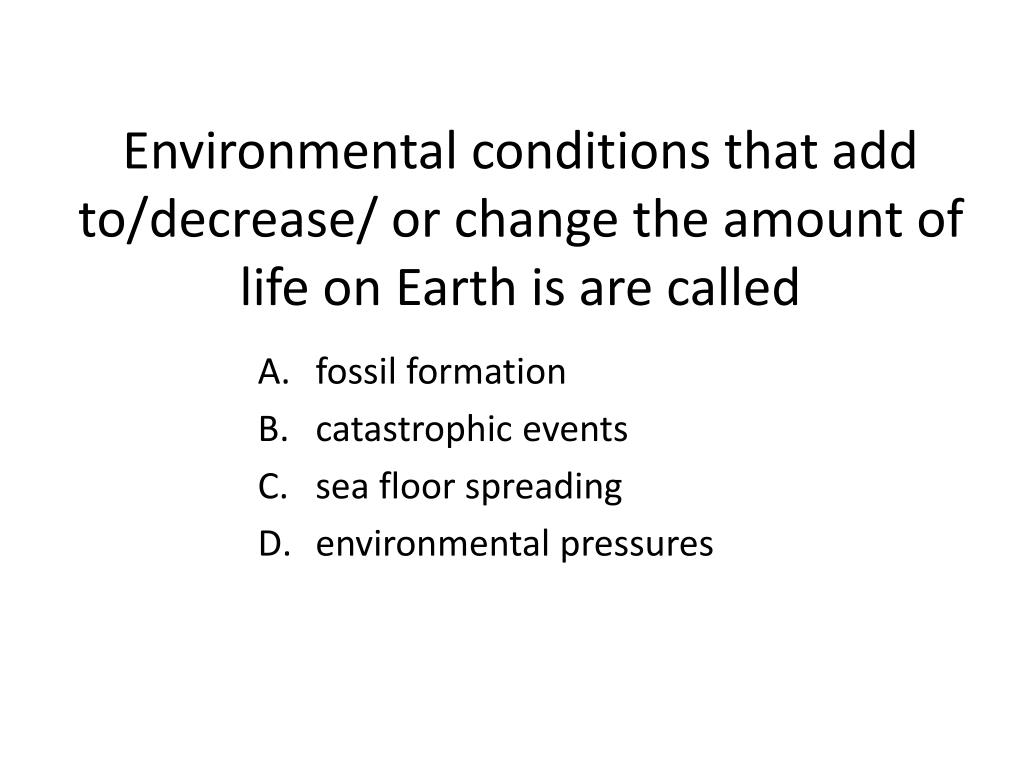 Environmental conditions that add to/decrease/ or change the amount of life on Earth is are called

A. fossil formation
B. catastrophic events
C. sea floor spreading
D. environmental pressures